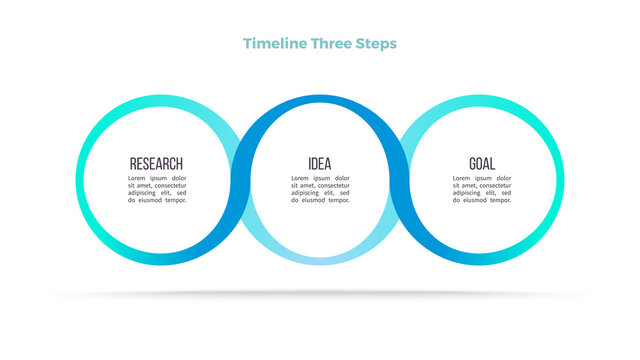 Timeline Three Steps

RESEARCH
Lorem ipsum dolor sit amet, consectetur adipiscing elit, sed do eiusmod tempor.

IDEA
Lorem ipsum dolor sit amet, consectetur adipiscing elit, sed do eiusmod tempor.

GOAL
Lorem ipsum dolor sit amet, consectetur adipiscing elit, sed do eiusmod tempor.